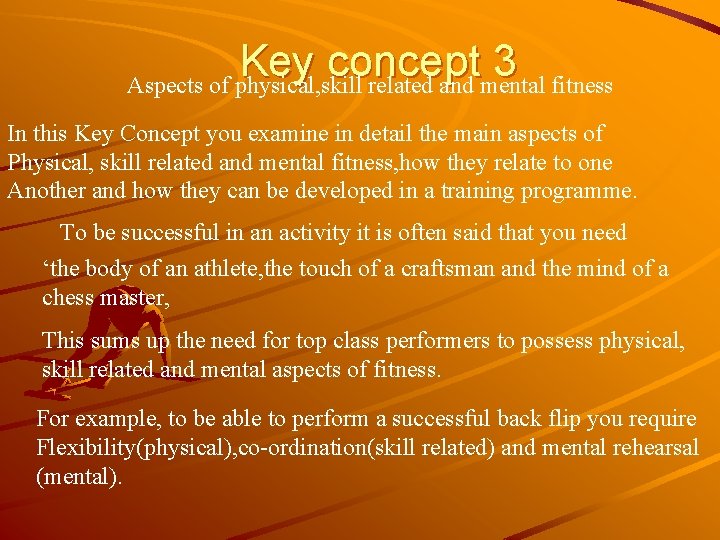 Key concept 3

Aspects of physical,skill related and mental fitness

In this Key Concept you examine in detail the main aspects of Physical, skill related and mental fitness,how they relate to one Another and how they can be developed in a training programme.

To be successful in an activity it is often said that you need

‘the body of an athlete,the touch of a craftsman and the mind of a chess master,

This sums up the need for top class performers to possess physical, skill related and mental aspects of fitness.

For example, to be able to perform a successful back flip you require Flexibility(physical),co-ordination(skill related) and mental rehearsal (mental).